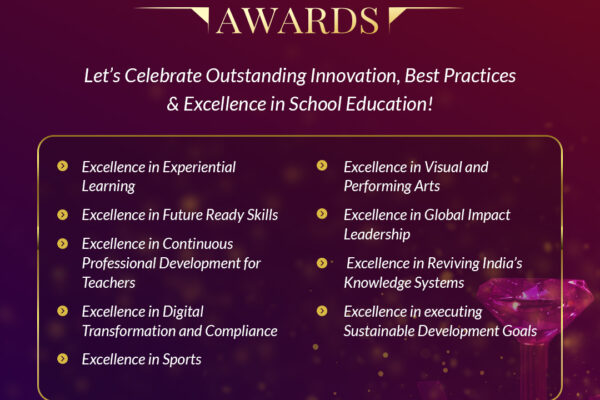 AWARDS

Let's Celebrate Outstanding Innovation, Best Practices & Excellence in School Education!

Excellence in Experiential Learning

Excellence in Future Ready Skills

Excellence in Continuous Professional Development for Teachers

Excellence in Digital Transformation and Compliance

Excellence in Sports

Excellence in Visual and Performing Arts

Excellence in Global Impact Leadership

Excellence in Reviving India's Knowledge Systems

Excellence in executing Sustainable Development Goals